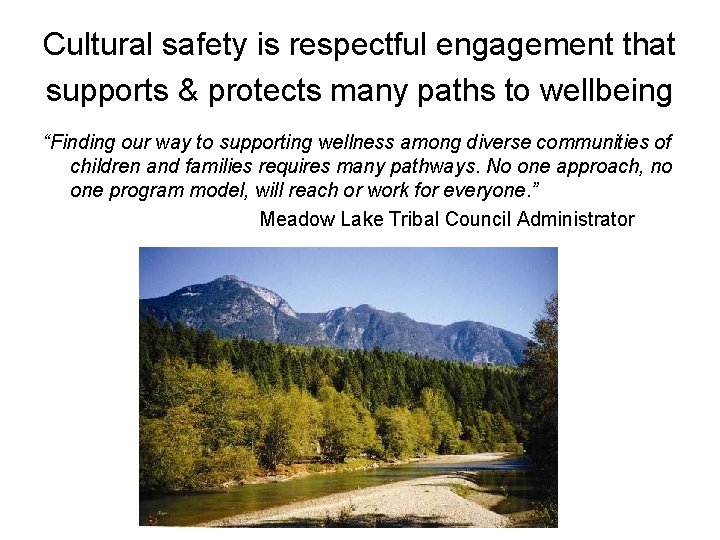 Cultural safety is respectful engagement that supports & protects many paths to wellbeing

"Finding our way to supporting wellness among diverse communities of children and families requires many pathways. No one approach, no one program model, will reach or work for everyone."

Meadow Lake Tribal Council Administrator